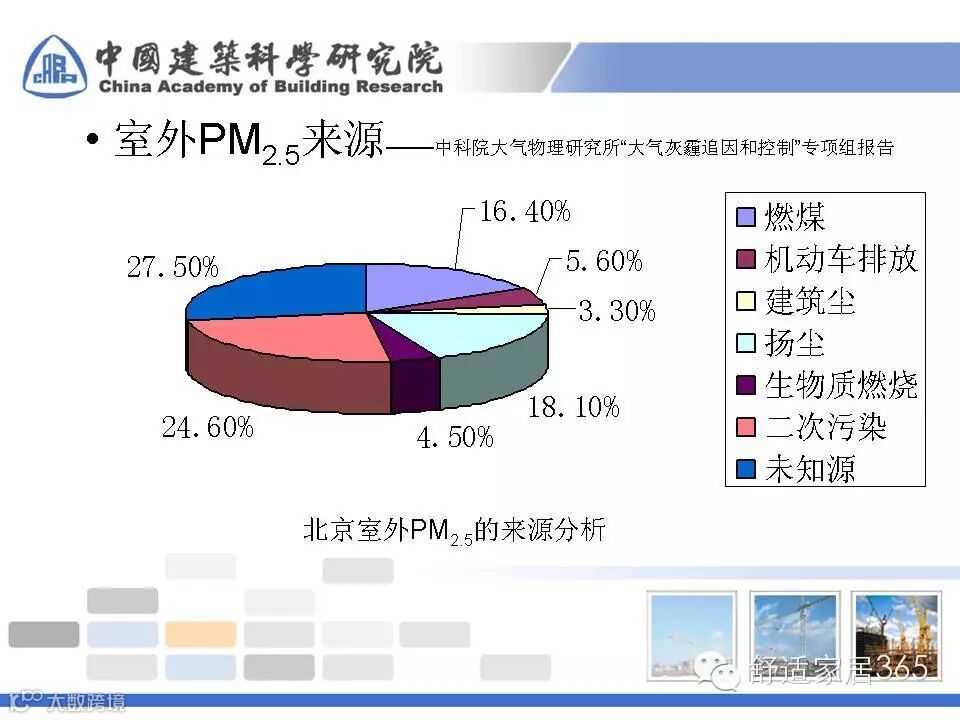 中國建築科學研究院
China Academy of Building Research

• 室外$PM_{2.5}$来源——中科院大气物理研究所“大气灰霾追因和控制”专项组报告

16.40%
5.60%
3.30%
18.10%
4.50%
24.60%
27.50%

燃煤
机动车排放
建筑尘
扬尘
生物质燃烧
二次污染
未知源

北京室外$PM_{2.5}$的来源分析

舒适家居365

大数跨境